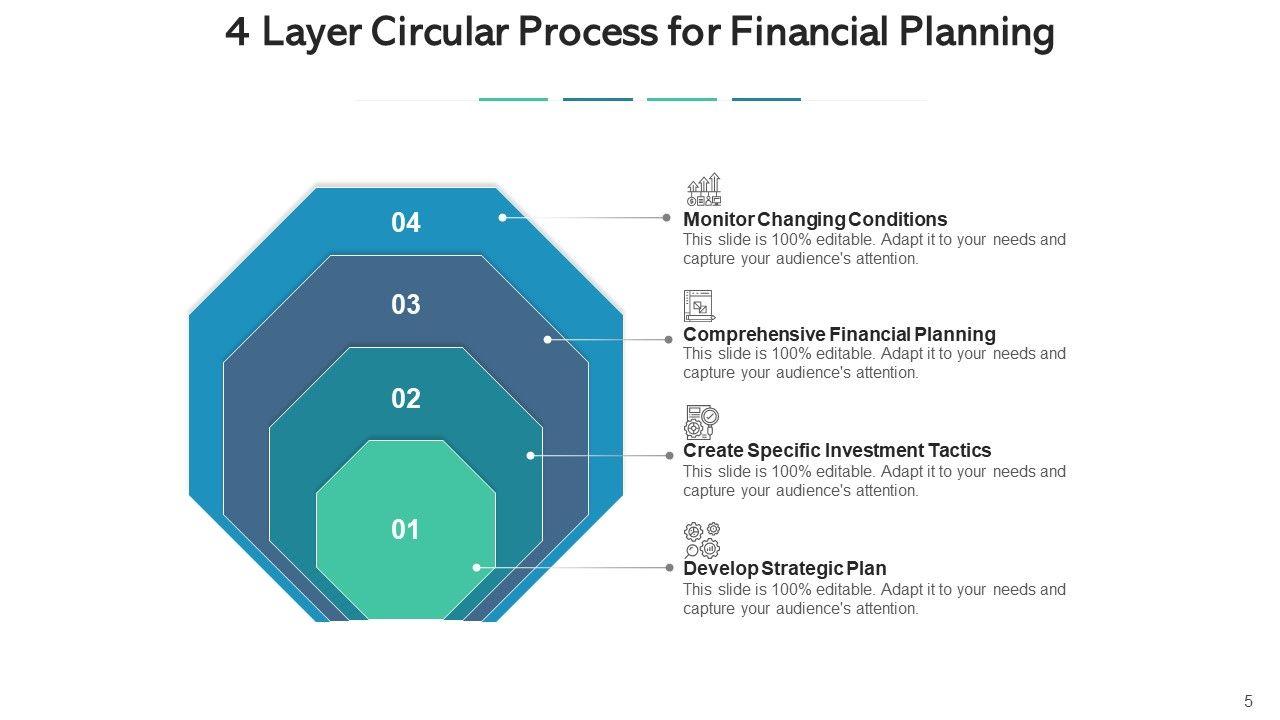 4 Layer Circular Process for Financial Planning

04

03

02

01

Monitor Changing Conditions
This slide is 100% editable. Adapt it to your needs and capture your audience's attention.

Comprehensive Financial Planning
This slide is 100% editable. Adapt it to your needs and capture your audience's attention.

Create Specific Investment Tactics
This slide is 100% editable. Adapt it to your needs and capture your audience's attention.

Develop Strategic Plan
This slide is 100% editable. Adapt it to your needs and capture your audience's attention.

5